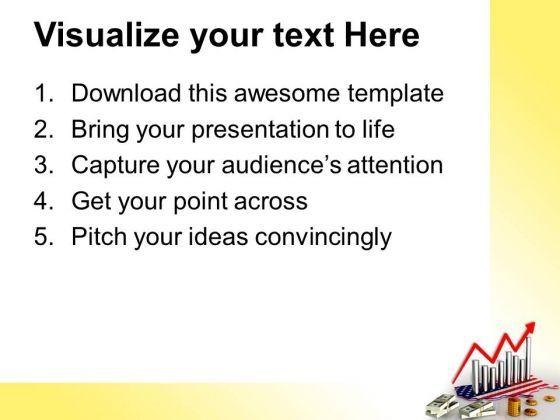 Visualize your text Here

1. Download this awesome template
2. Bring your presentation to life
3. Capture your audience's attention
4. Get your point across
5. Pitch your ideas convincingly